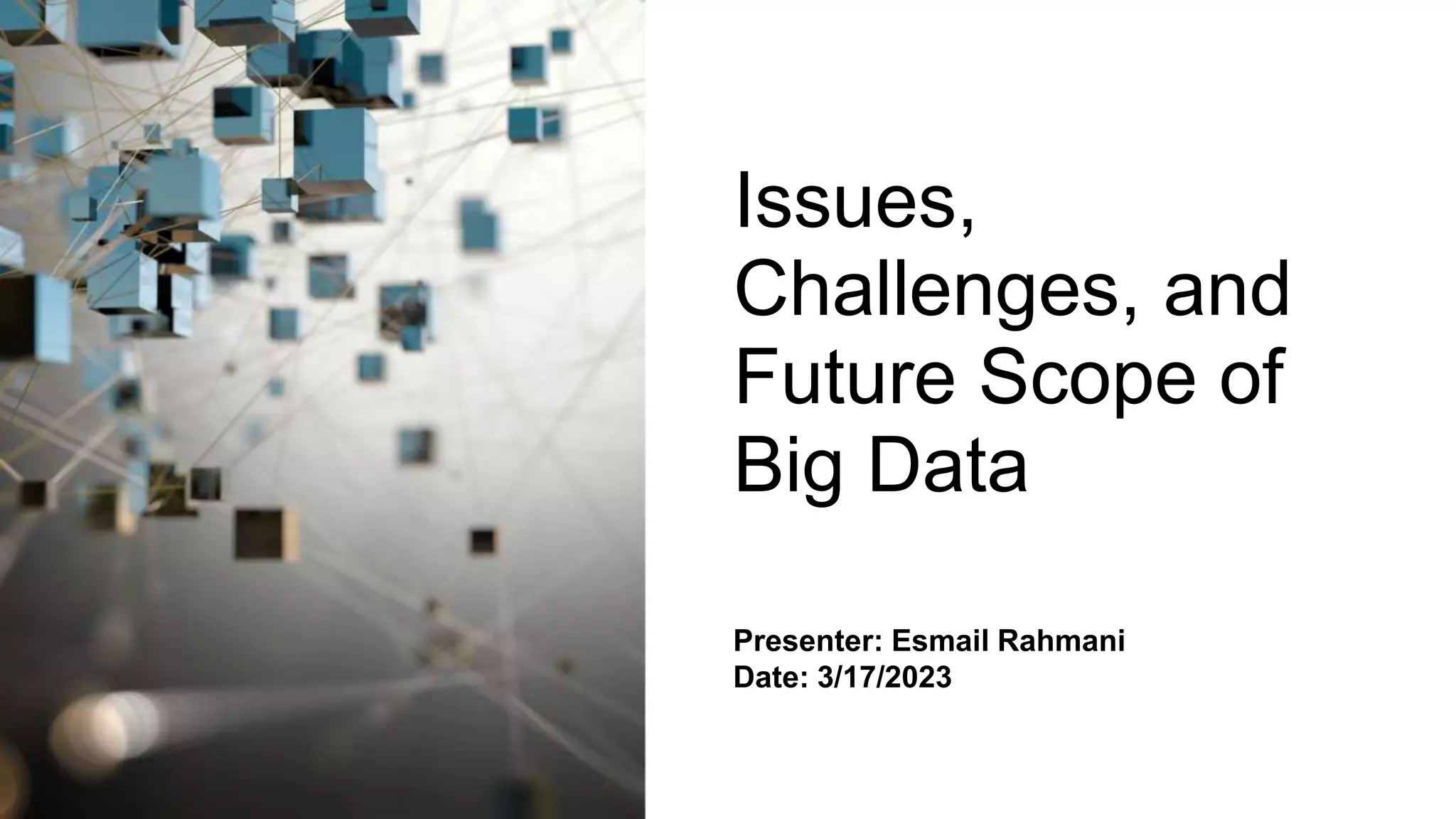 Issues, Challenges, and Future Scope of Big Data

Presenter: Esmail Rahmani
Date: 3/17/2023